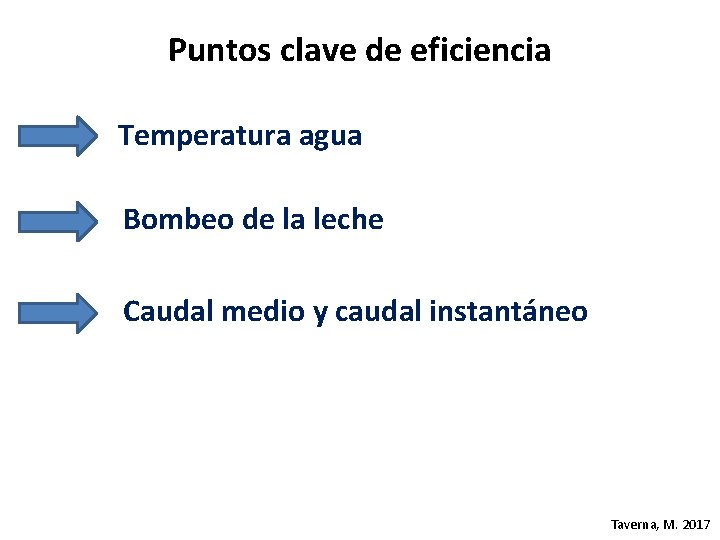 Puntos clave de eficiencia

Temperatura agua

Bombeo de la leche

Caudal medio y caudal instantáneo

Taverna, M. 2017